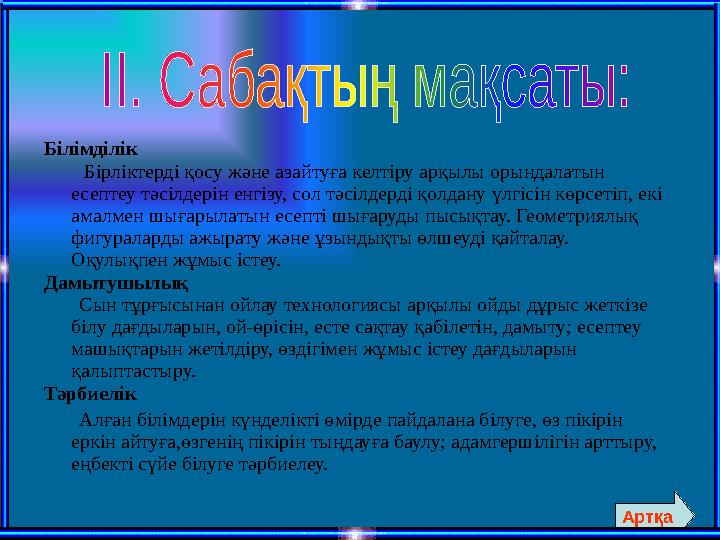 ІІ. Сабақтың мақсаты:

Білімділік

Бірліктерді қосу және азайтуға келтіру арқылы орындалатын есептеу тәсілдерін енгізу, сол тәсілдерді қолдану үлгісін көрсетіп, екі амалмен шығарылатын есепті шығаруды пысықтау. Геометриялық фигураларды ажырату және ұзындықты өлшеуді қайталау. Оқулықпен жұмыс істеу.

Дамытушылық

Сын тұрғысынан ойлау технологиясы арқылы ойды дұрыс жеткізе білу дағдыларын, ой-өрісін, есте сақтау қабілетін, дамыту; есептеу машықтарын жетілдіру, өздігімен жұмыс істеу дағдыларын қалыптастыру.

Тәрбиелік

Алған білімдерін күнделікті өмірде пайдалана білуге, өз пікірін еркін айтуға,өзгенің пікірін тыңдауға баулу; адамгершілігін арттыру, еңбекті сүйе білуге тәрбиелеу.

Артқа